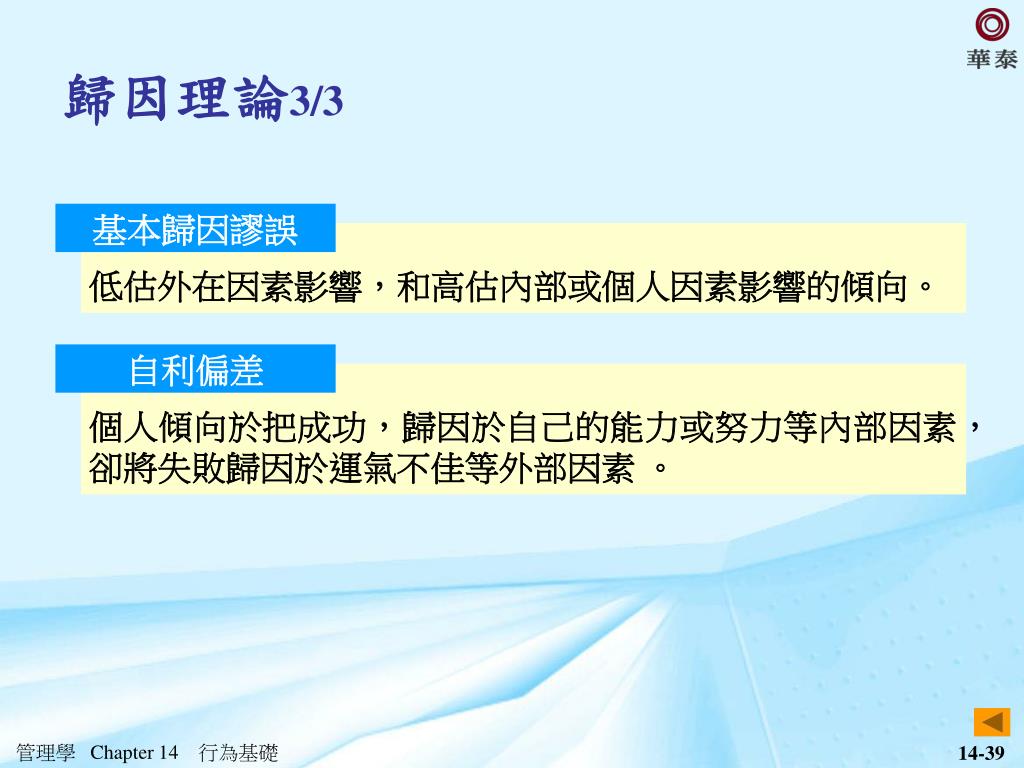 華泰

歸因理論3/3

基本歸因謬誤

低估外在因素影響，和高估內部或個人因素影響的傾向。

自利偏差

個人傾向於把成功，歸因於自己的能力或努力等內部因素，卻將失敗歸因於運氣不佳等外部因素 。

管理學 Chapter 14 行為基礎

14-39